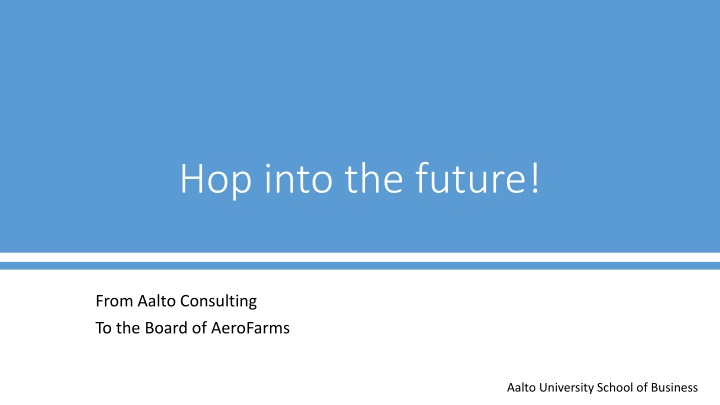 Hop into the future!

From Aalto Consulting
To the Board of AeroFarms

Aalto University School of Business